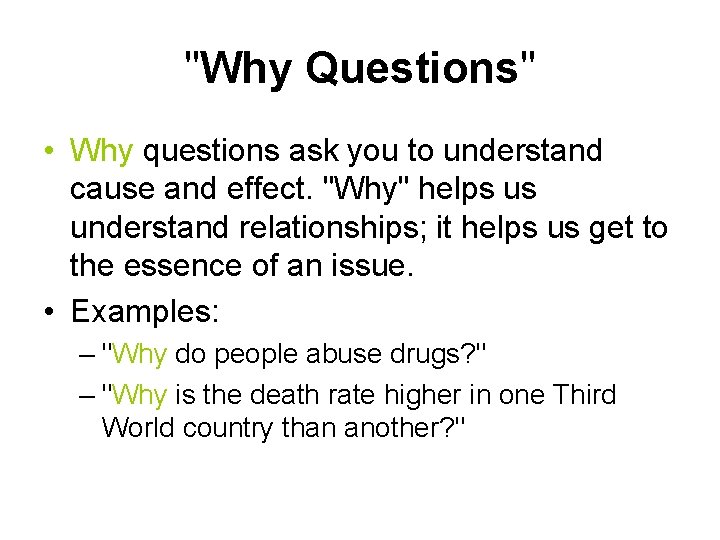 "Why Questions"

• Why questions ask you to understand cause and effect. "Why" helps us understand relationships; it helps us get to the essence of an issue.

• Examples:

– "Why do people abuse drugs?"

– "Why is the death rate higher in one Third World country than another?"